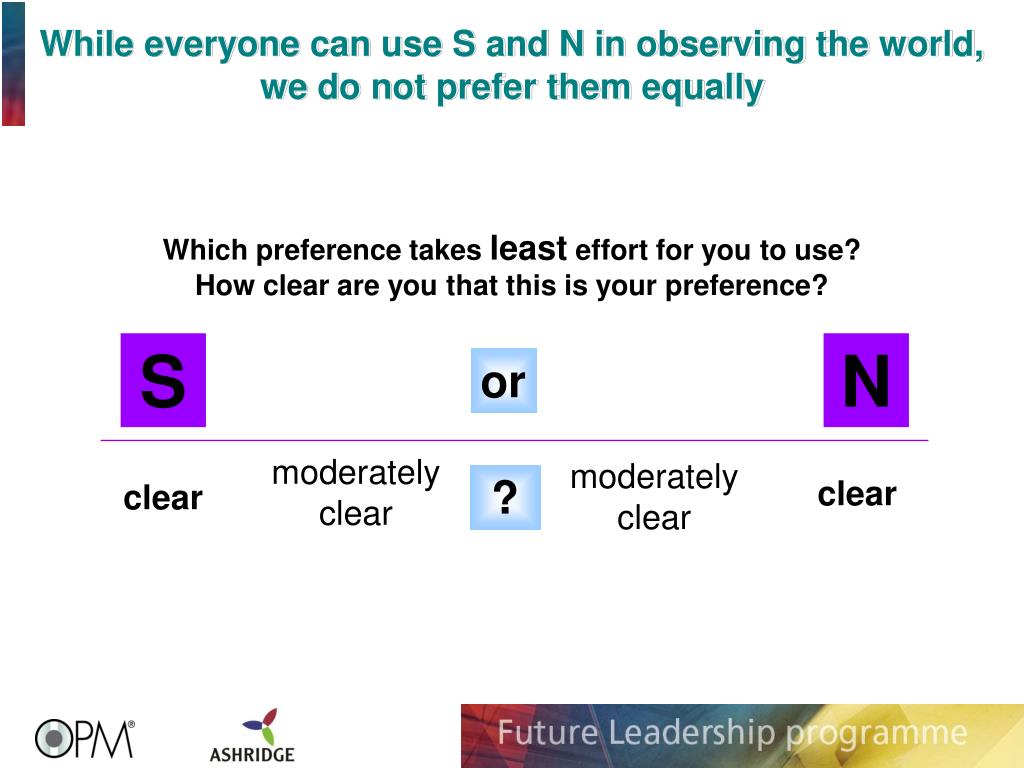 While everyone can use S and N in observing the world, we do not prefer them equally

Which preference takes least effort for you to use?
How clear are you that this is your preference?

S

or

N

clear

moderately clear

?

moderately clear

clear

OPM®

ASHRIDGE

Future Leadership programme